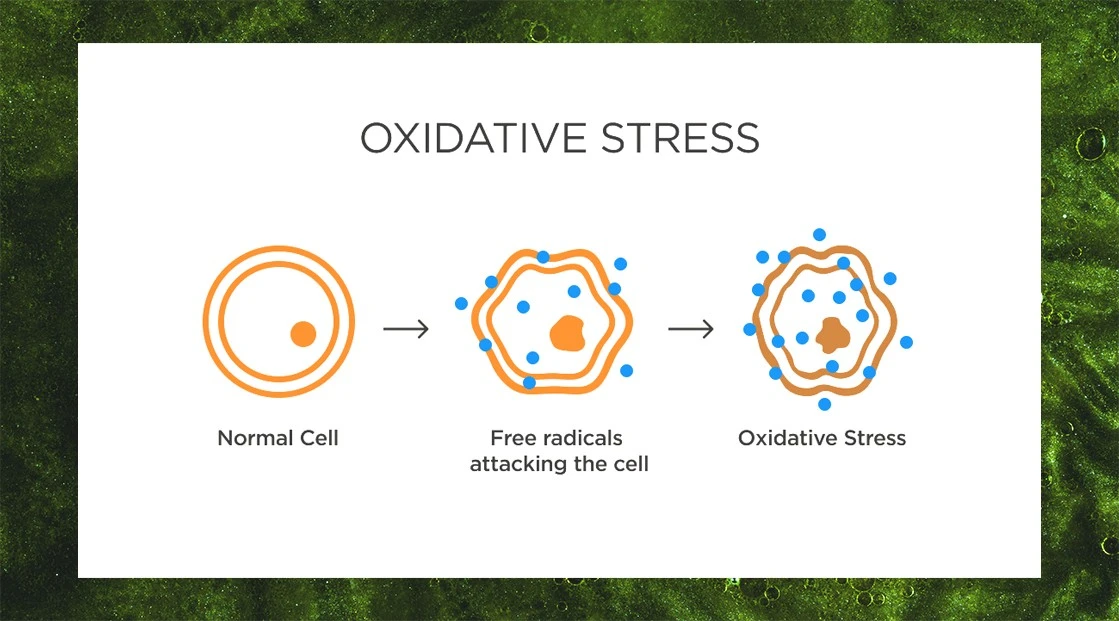 OXIDATIVE STRESS

Normal Cell

Free radicals attacking the cell

Oxidative Stress